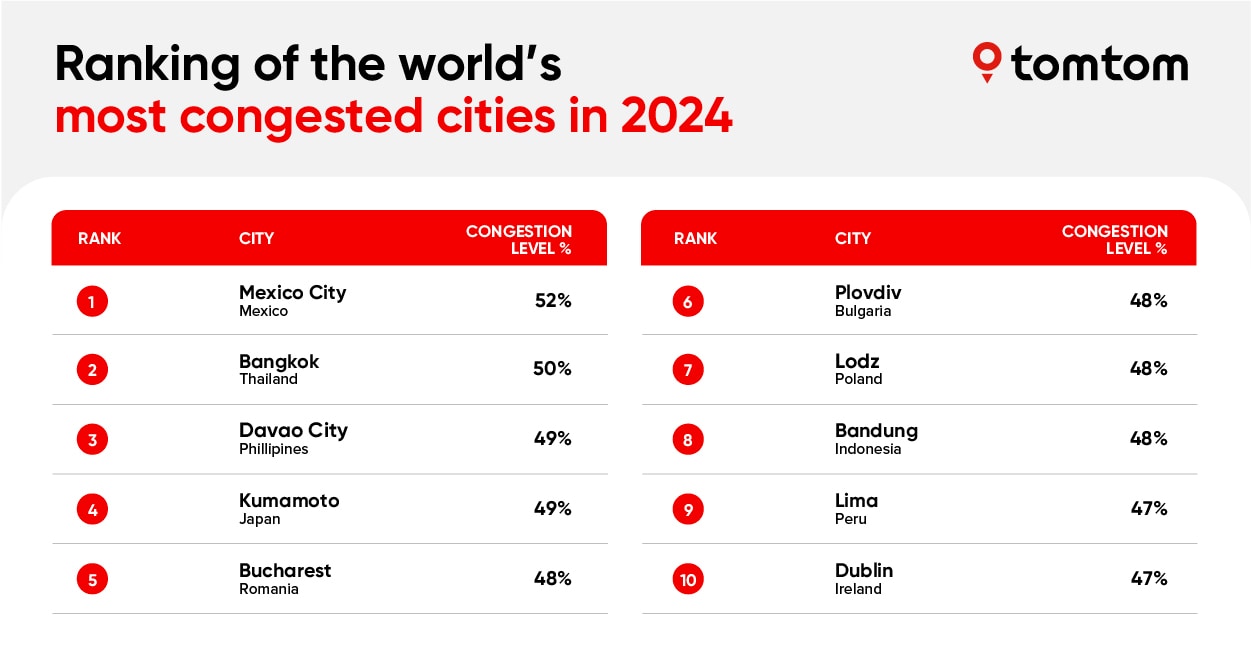 Ranking of the world's most congested cities in 2024

tomtom

| RANK | CITY | CONGESTION LEVEL % |
|---|---|---|
| 1 | Mexico City Mexico | 52% |
| 2 | Bangkok Thailand | 50% |
| 3 | Davao City Phillipines | 49% |
| 4 | Kumamoto Japan | 49% |
| 5 | Bucharest Romania | 48% |

| RANK | CITY | CONGESTION LEVEL % |
|---|---|---|
| 6 | Plovdiv Bulgaria | 48% |
| 7 | Lodz Poland | 48% |
| 8 | Bandung Indonesia | 48% |
| 9 | Lima Peru | 47% |
| 10 | Dublin Ireland | 47% |